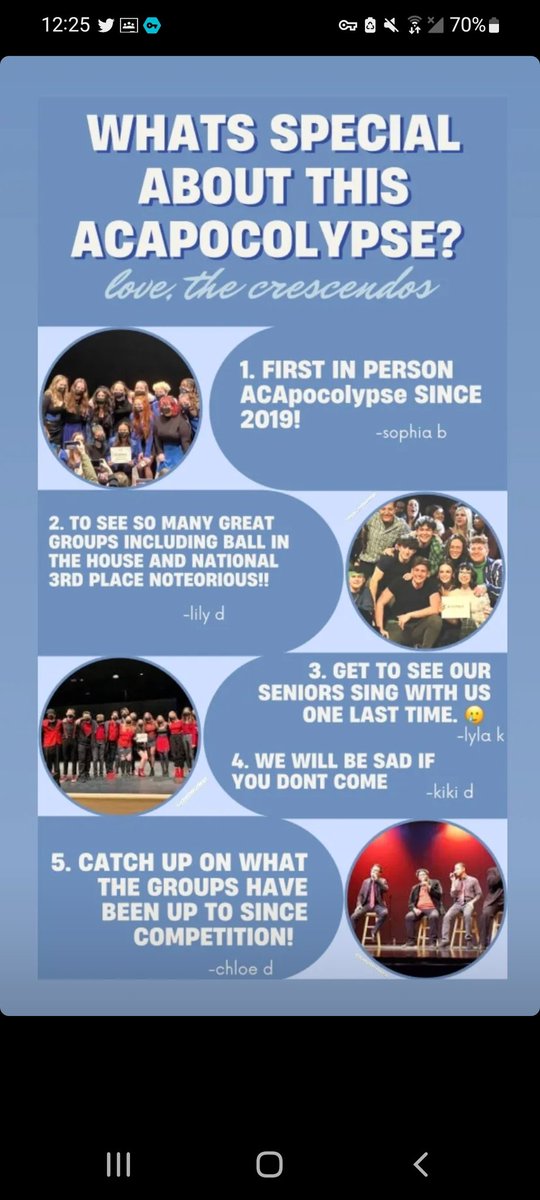 12:25

70%

WHATS SPECIAL ABOUT THIS ACAPOCOLYPSE?

love, the crescendos

1. FIRST IN PERSON ACApocolypse SINCE 2019!

-sophia b

2. TO SEE SO MANY GREAT GROUPS INCLUDING BALL IN THE HOUSE AND NATIONAL 3RD PLACE NOTEORIOUS!!

-lily d

3. GET TO SEE OUR SENIORS SING WITH US ONE LAST TIME. 🥲

-lyla k

4. WE WILL BE SAD IF YOU DONT COME

-kiki d

5. CATCH UP ON WHAT THE GROUPS HAVE BEEN UP TO SINCE COMPETITION!

-chloe d